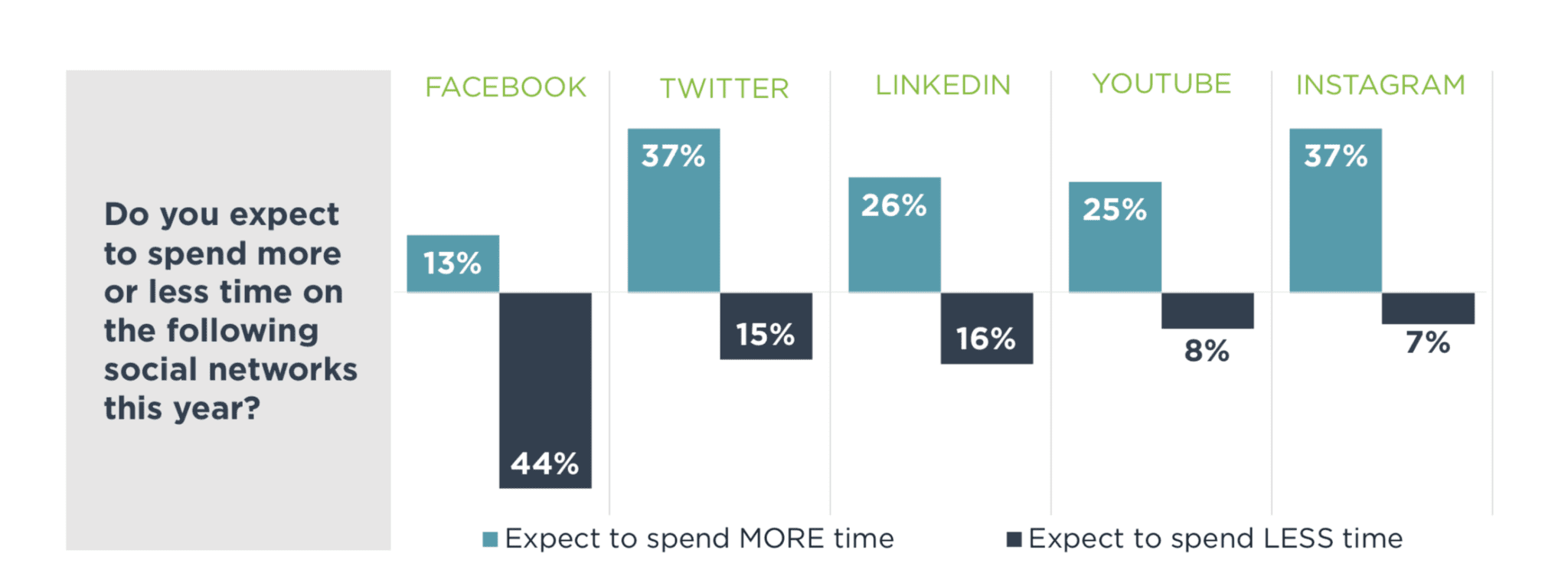 Do you expect to spend more or less time on the following social networks this year?

FACEBOOK
13%
44%

TWITTER
37%
15%

LINKEDIN
26%
16%

YOUTUBE
25%
8%

INSTAGRAM
37%
7%

Expect to spend MORE time
Expect to spend LESS time